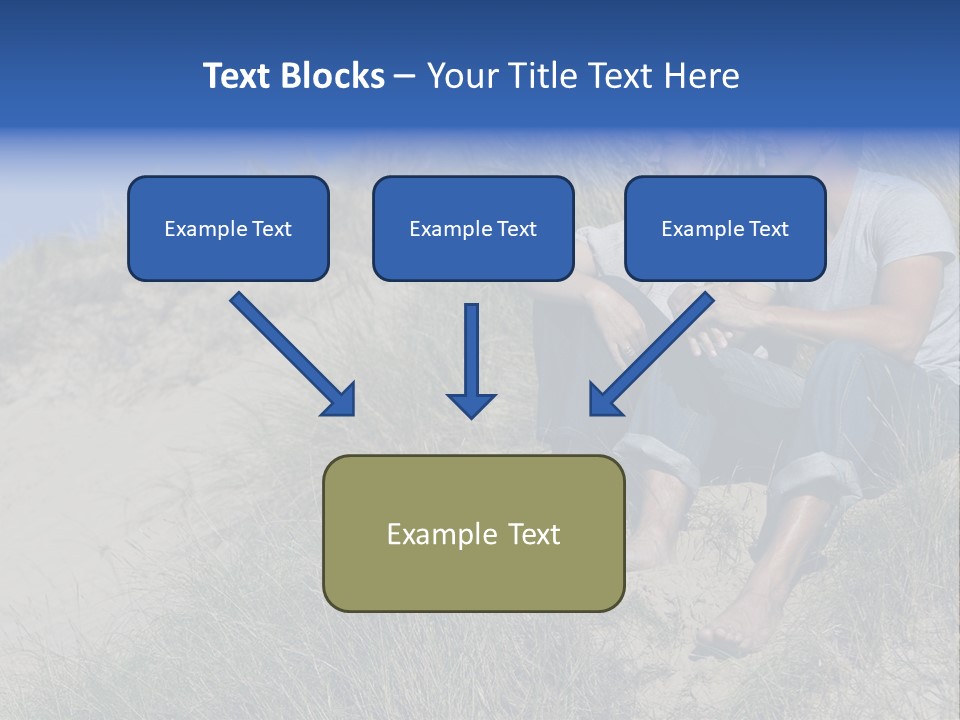 Text Blocks – Your Title Text Here

Example Text

Example Text

Example Text

Example Text